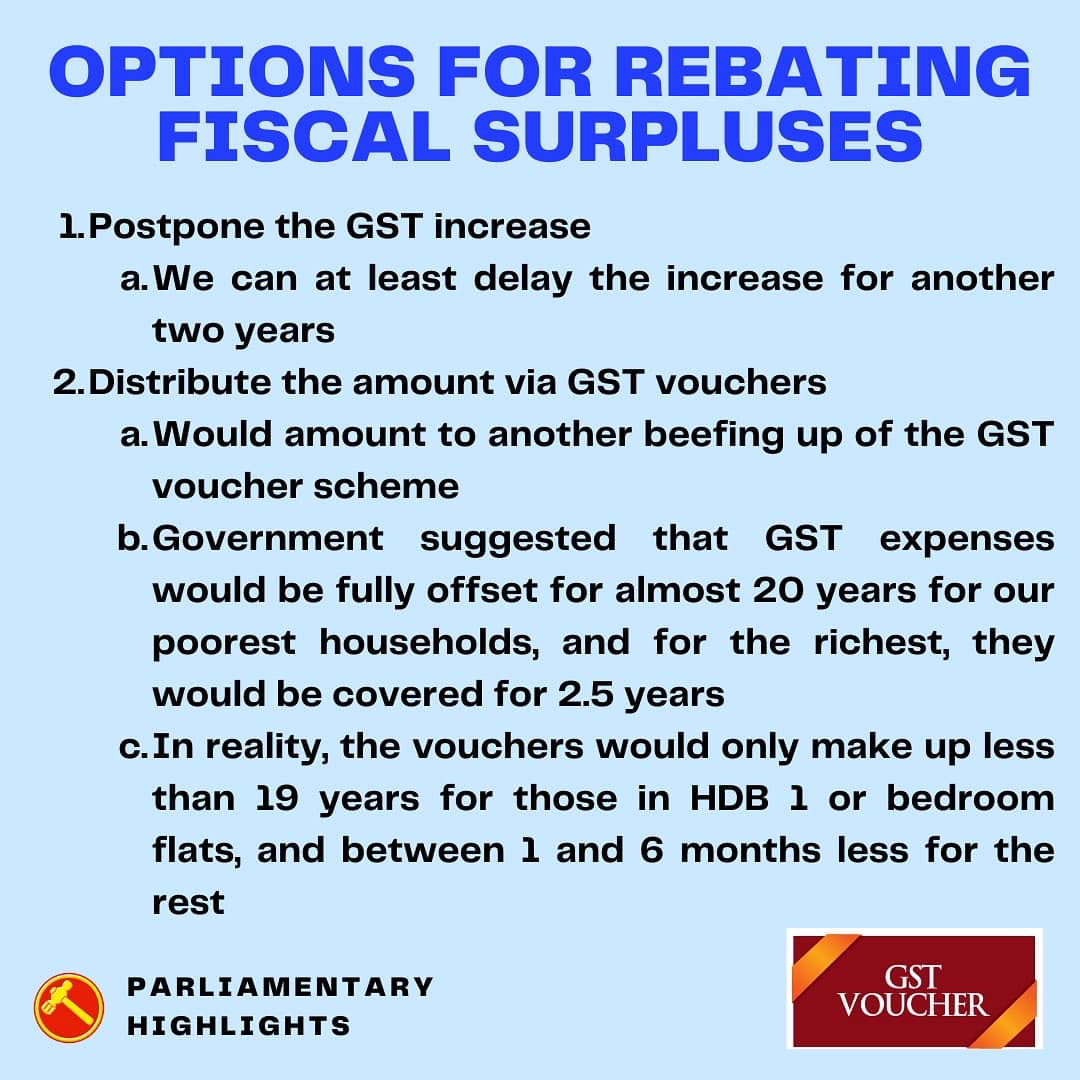 OPTIONS FOR REBATING FISCAL SURPLUSES

1. Postpone the GST increase
   a. We can at least delay the increase for another two years
2. Distribute the amount via GST vouchers
   a. Would amount to another beefing up of the GST voucher scheme
   b. Government suggested that GST expenses would be fully offset for almost 20 years for our poorest households, and for the richest, they would be covered for 2.5 years
   c. In reality, the vouchers would only make up less than 19 years for those in HDB 1 or bedroom flats, and between 1 and 6 months less for the rest

PARLIAMENTARY HIGHLIGHTS

GST VOUCHER